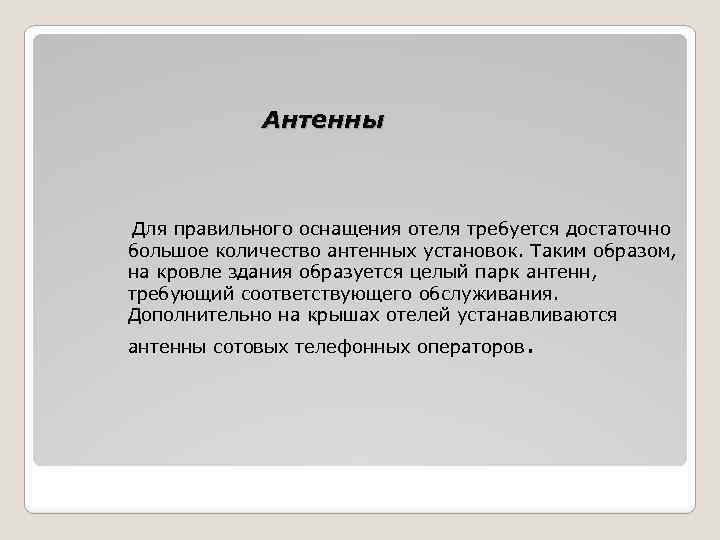 Антенны

Для правильного оснащения отеля требуется достаточно большое количество антенных установок. Таким образом, на кровле здания образуется целый парк антенн, требующий соответствующего обслуживания. Дополнительно на крышах отелей устанавливаются антенны сотовых телефонных операторов.